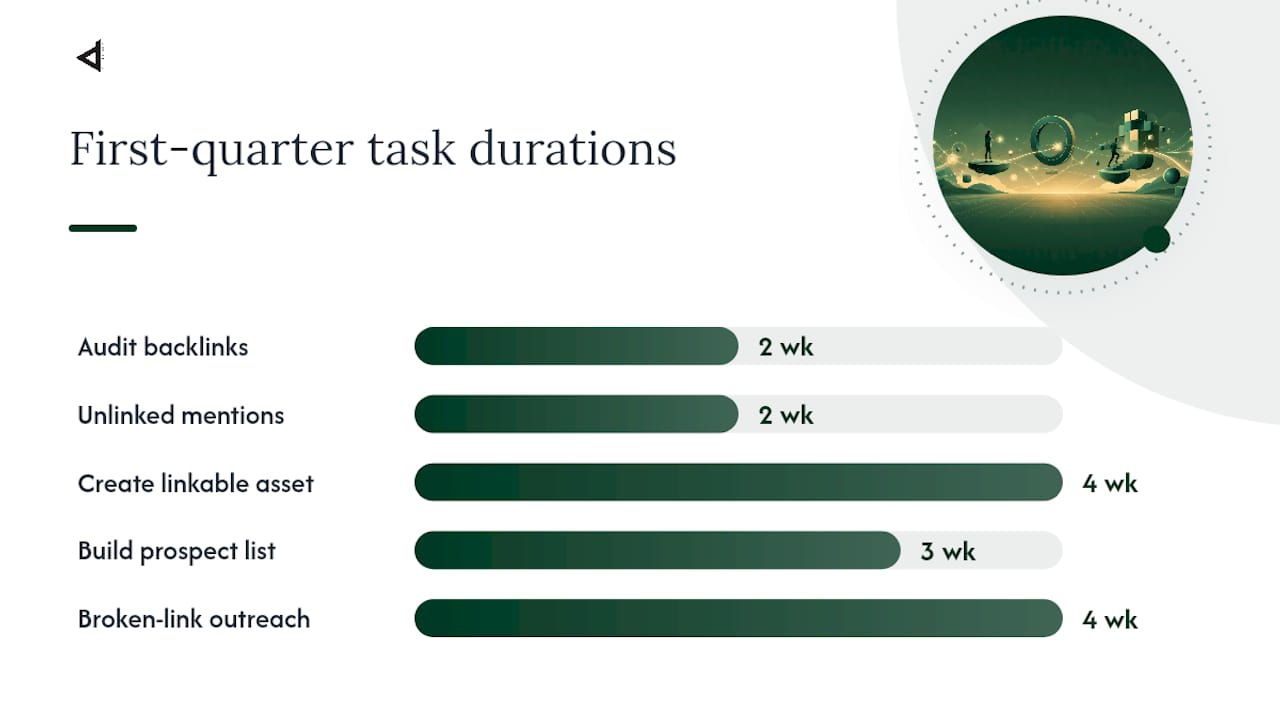 First-quarter task durations

Audit backlinks 2 wk

Unlinked mentions 2 wk

Create linkable asset 4 wk

Build prospect list 3 wk

Broken-link outreach 4 wk